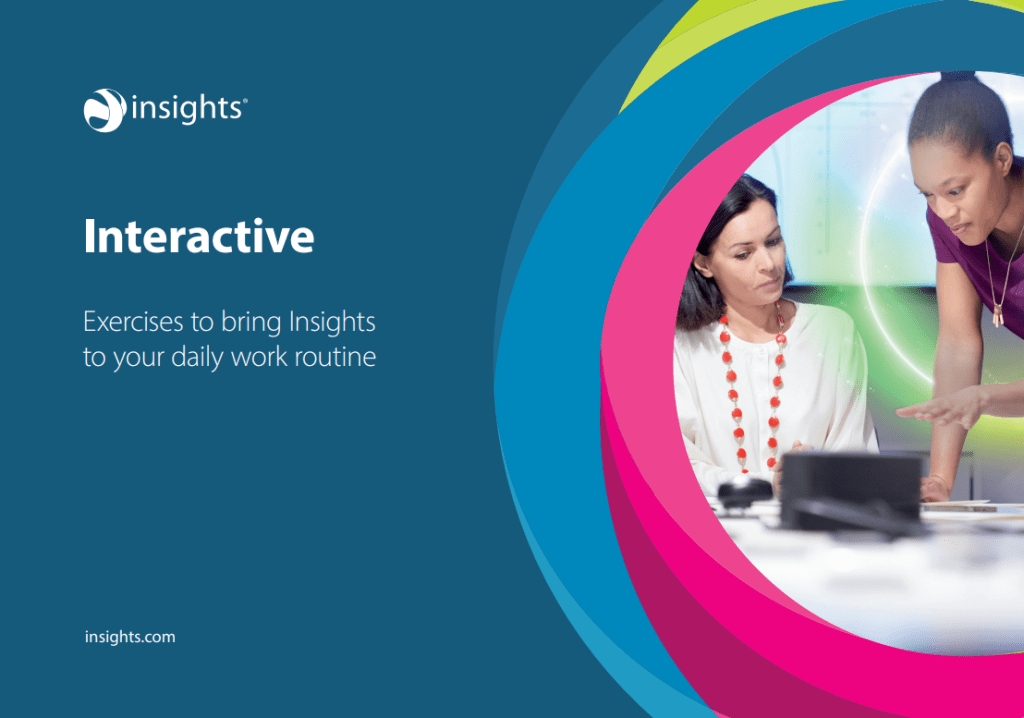 insights®

Interactive

Exercises to bring Insights to your daily work routine

insights.com